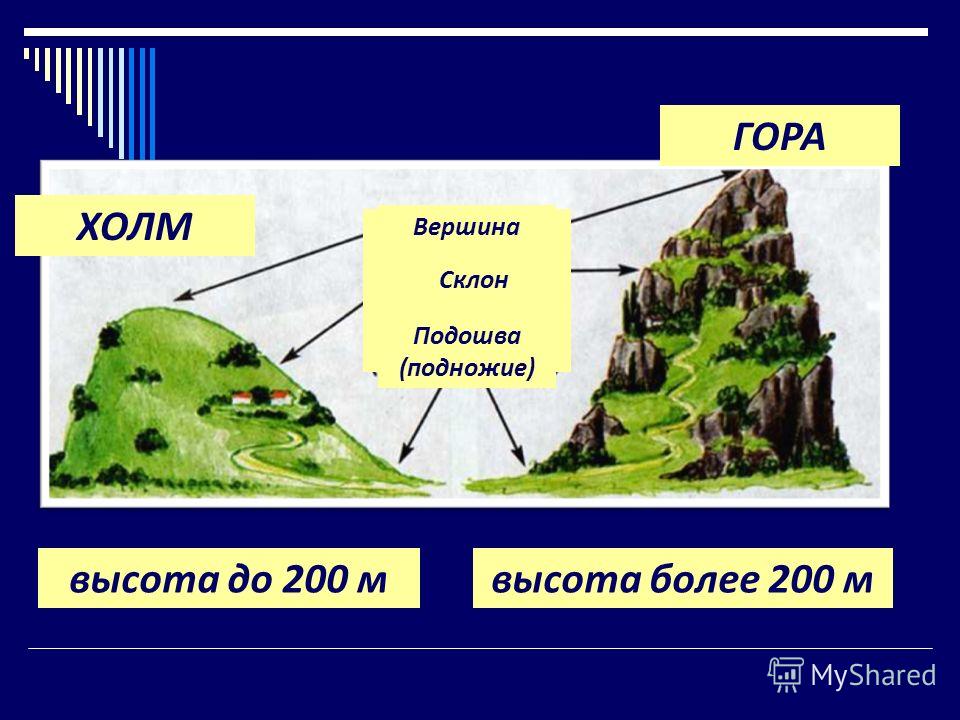 ГОРА

ХОЛМ

Вершина

Склон

Подошва (подножие)

высота до 200 м

высота более 200 м

MyShared